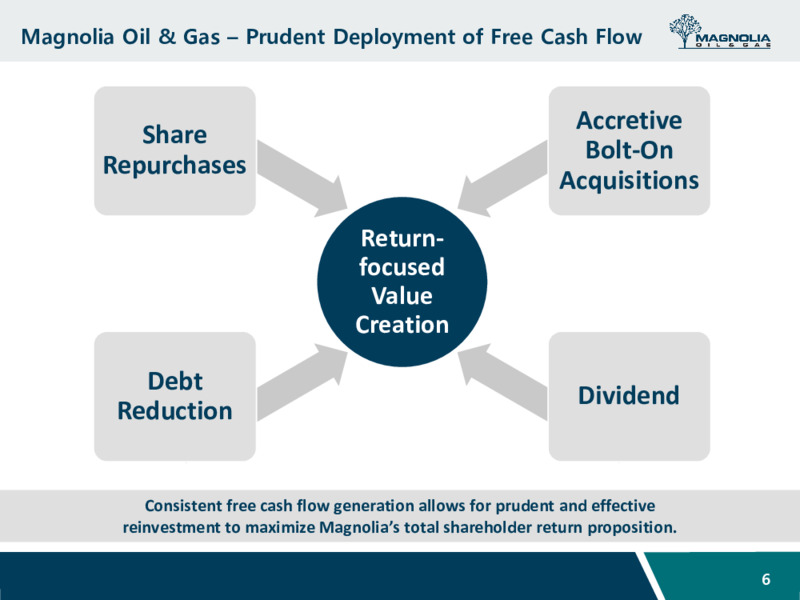 Magnolia Oil & Gas – Prudent Deployment of Free Cash Flow

MAGNOLIA
OIL & GAS

Share Repurchases

Accretive Bolt-On Acquisitions

Return-focused Value Creation

Debt Reduction

Dividend

Consistent free cash flow generation allows for prudent and effective reinvestment to maximize Magnolia's total shareholder return proposition.

6